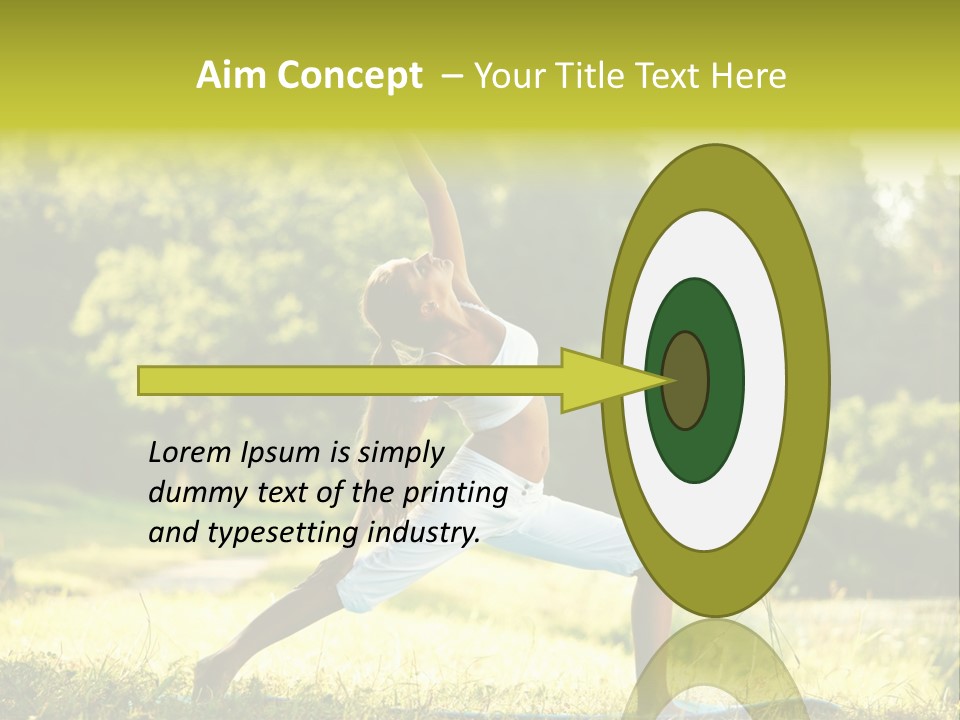 Aim Concept – Your Title Text Here

Lorem Ipsum is simply dummy text of the printing and typesetting industry.